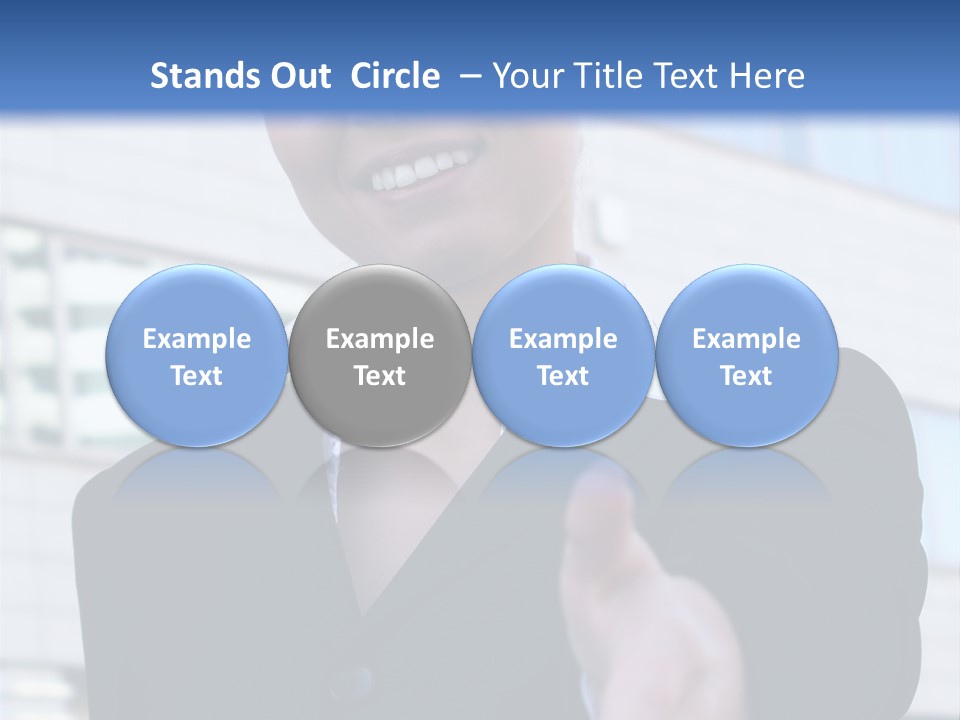 Stands Out Circle – Your Title Text Here

Example Text

Example Text

Example Text

Example Text